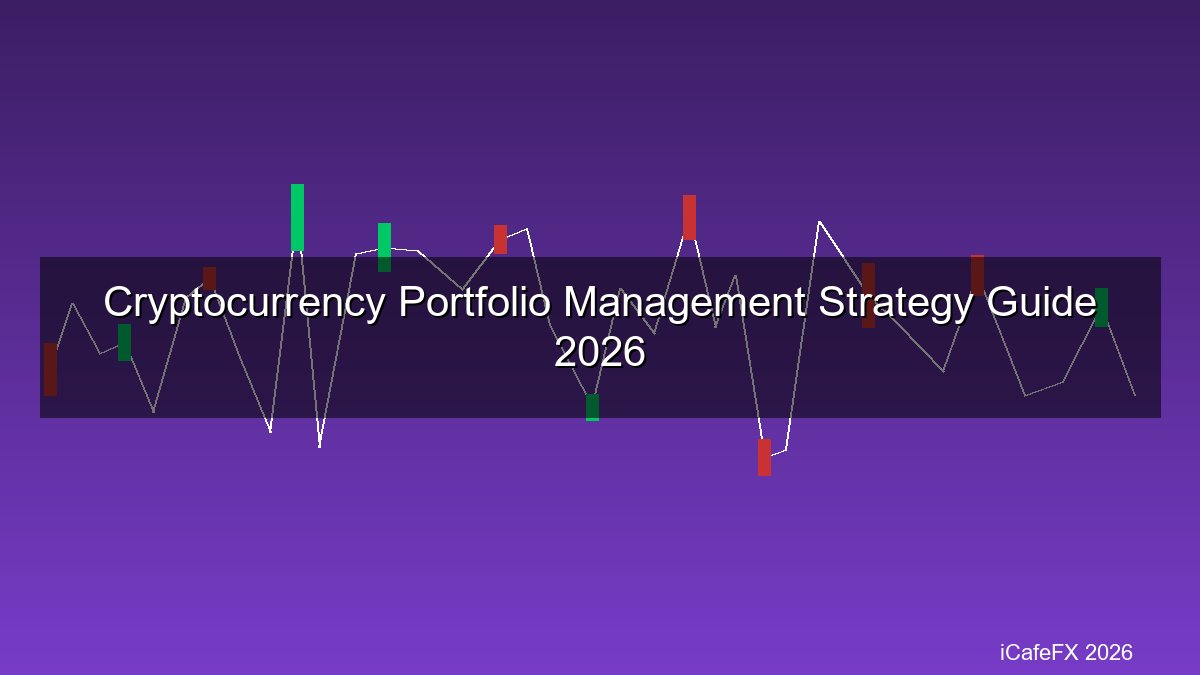 Cryptocurrency Portfolio Management Strategy Guide 2026

iCafeFX 2026